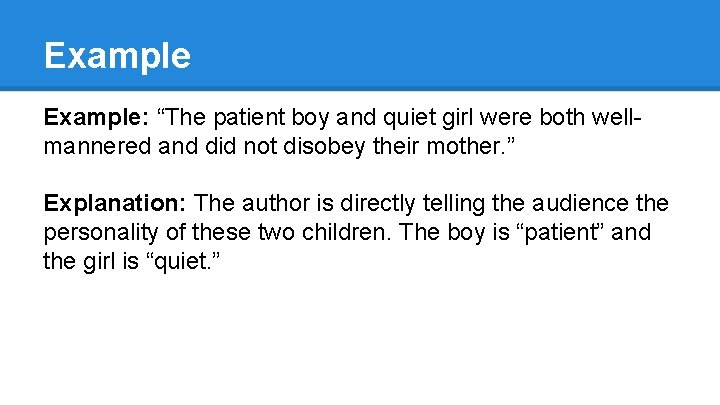 Example

Example: “The patient boy and quiet girl were both well-mannered and did not disobey their mother.”

Explanation: The author is directly telling the audience the personality of these two children. The boy is “patient” and the girl is “quiet.”